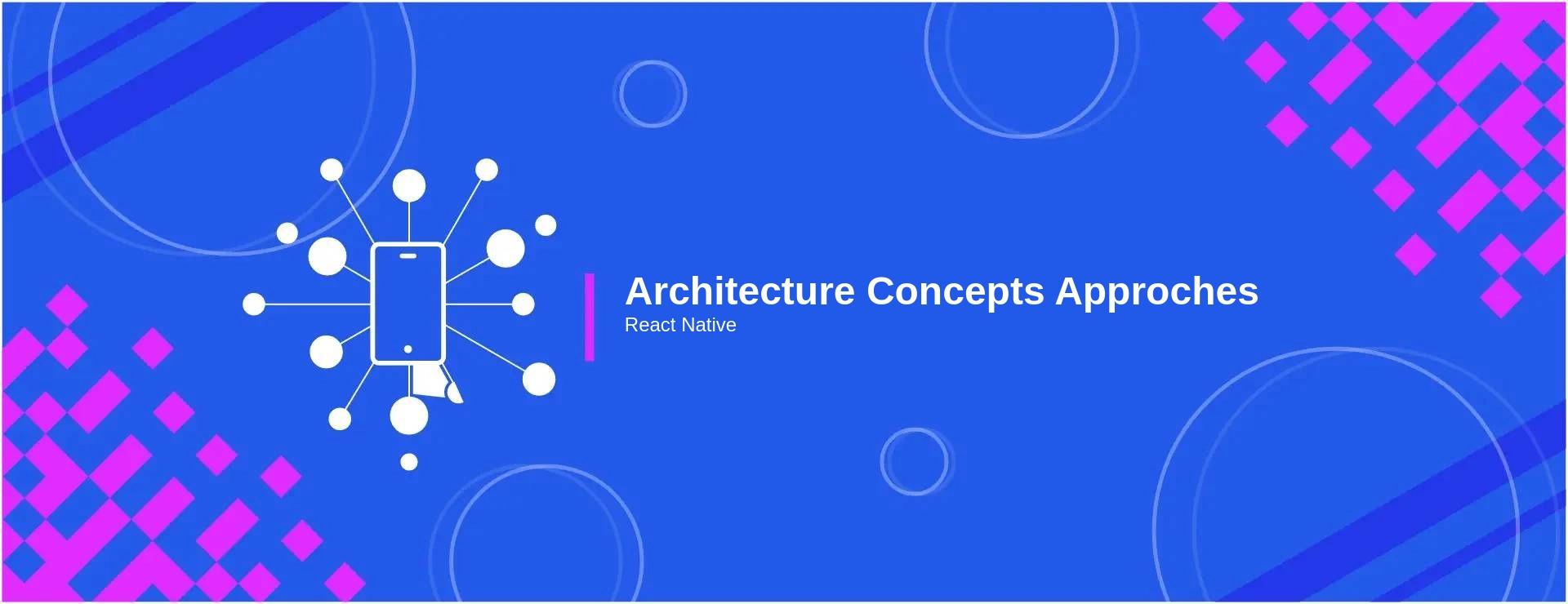 Architecture Concepts Approches
React Native